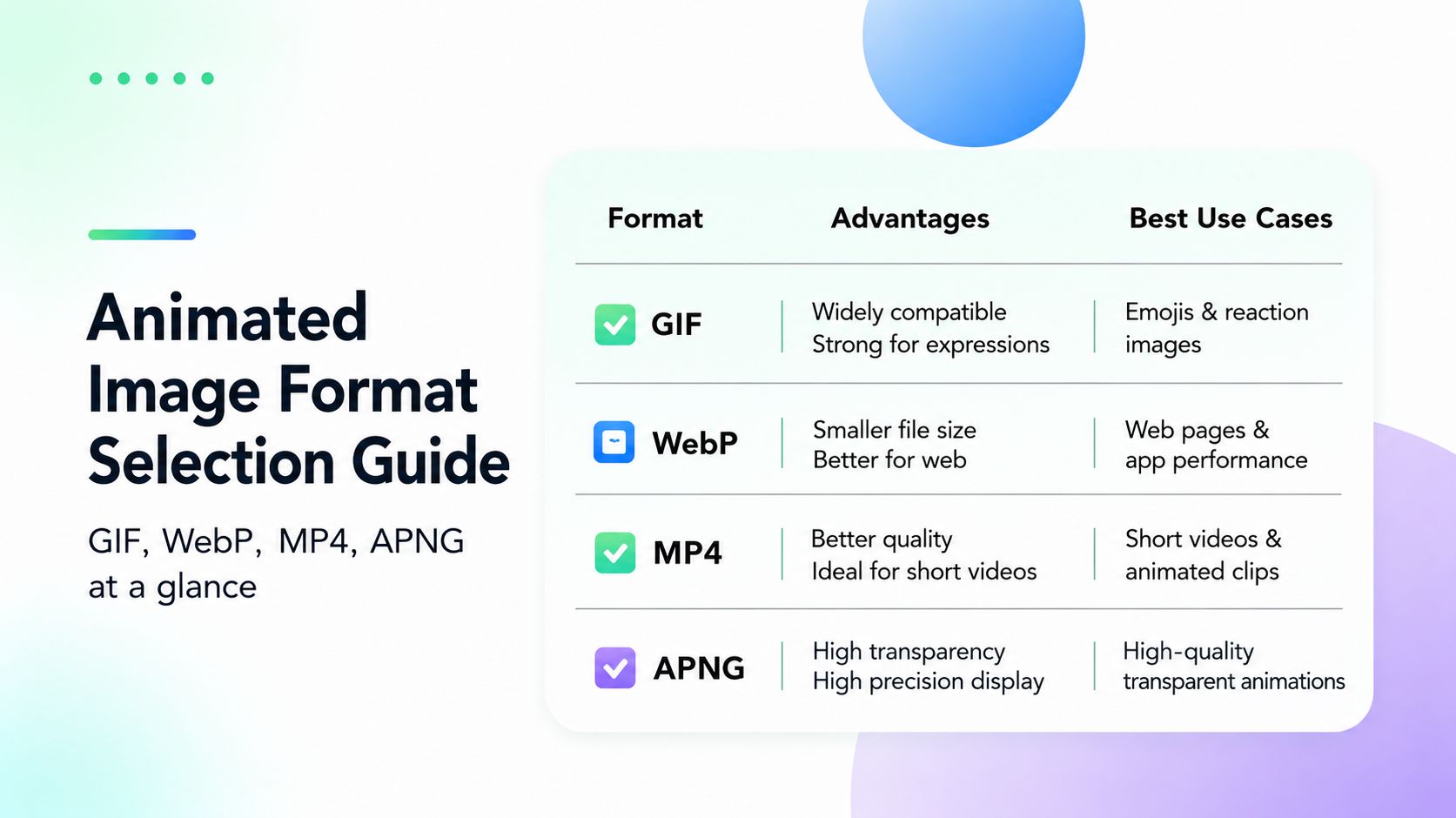 Animated Image Format Selection Guide

GIF, WebP, MP4, APNG at a glance

| Format | Advantages | Best Use Cases |
|---|---|---|
| GIF | Widely compatible Strong for expressions | Emojis & reaction images |
| WebP | Smaller file size Better for web | Web pages & app performance |
| MP4 | Better quality Ideal for short videos | Short videos & animated clips |
| APNG | High transparency High precision display | High-quality transparent animations |